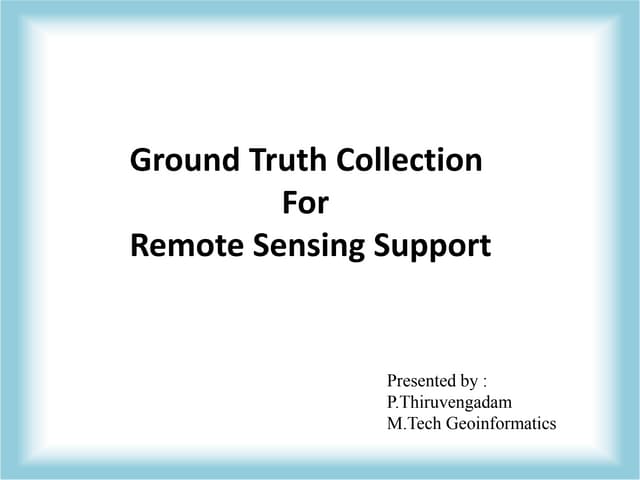 Ground Truth Collection
For
Remote Sensing Support

Presented by :
P.Thiruvengadam
M.Tech Geoinformatics